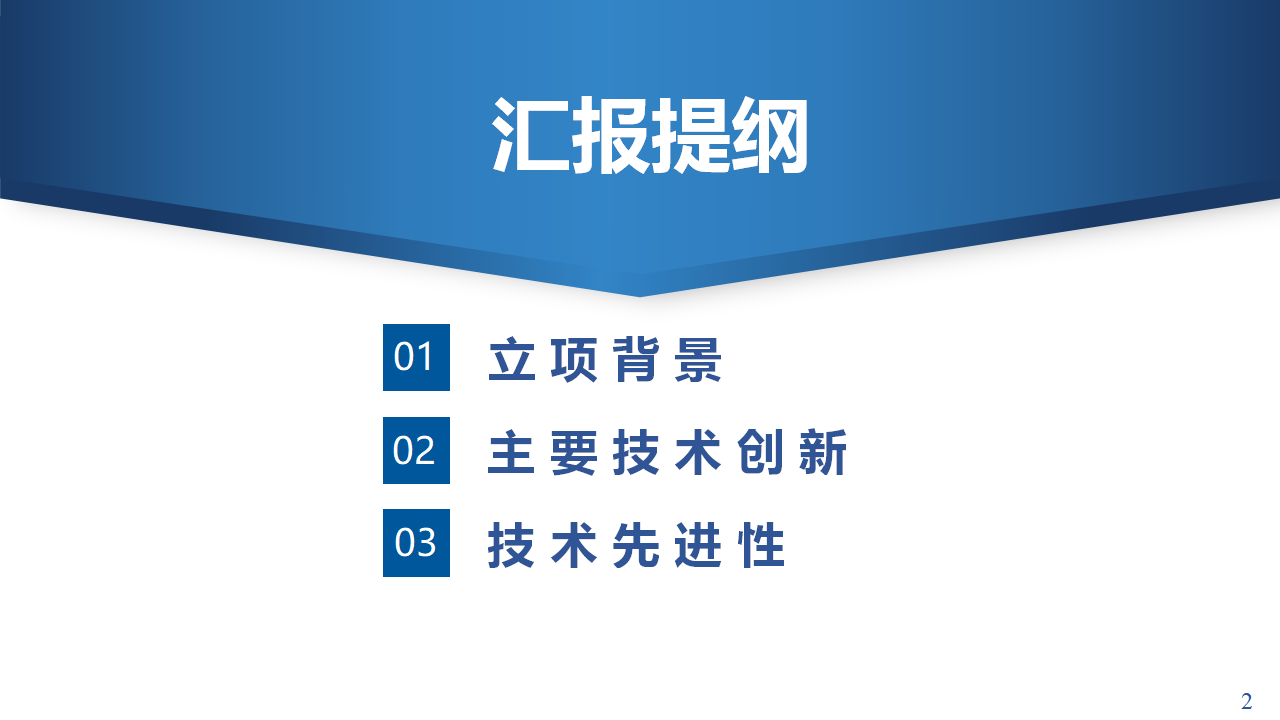 汇报提纲

01 立项背景

02 主要技术创新

03 技术先进性

2